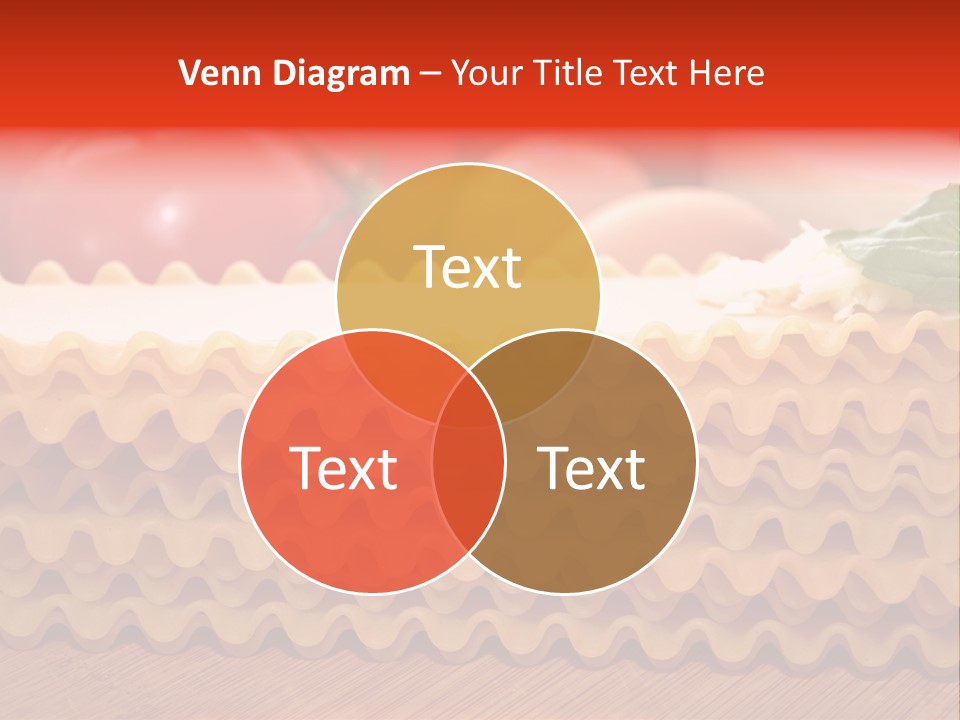 Venn Diagram – Your Title Text Here

Text

Text

Text